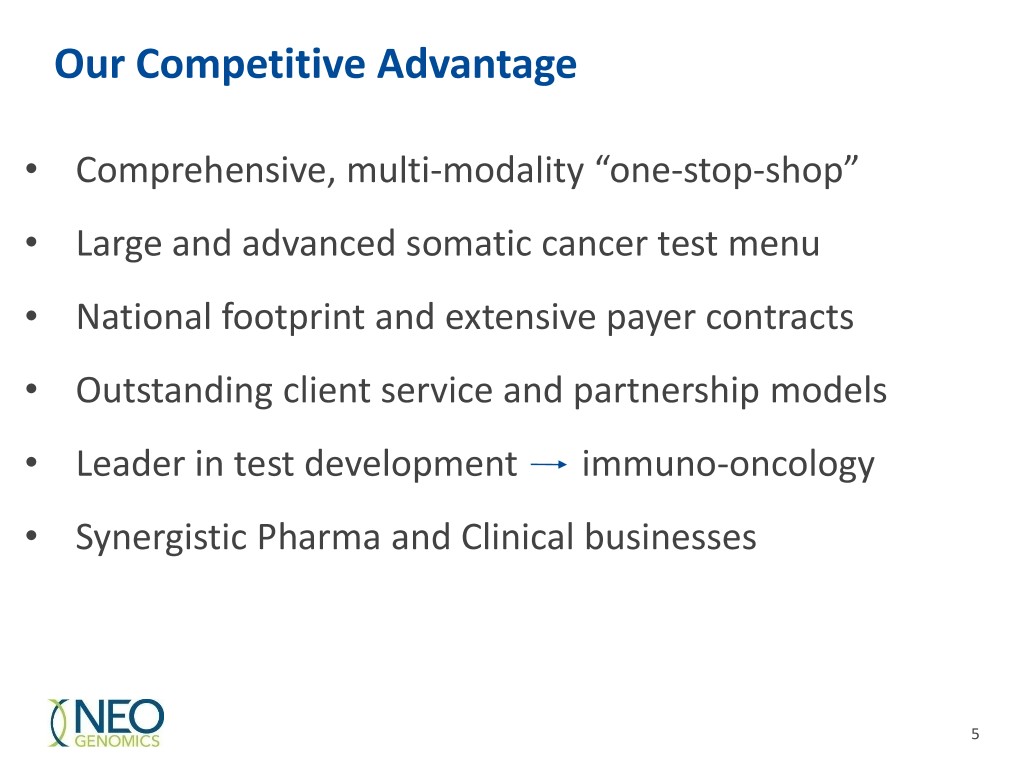 Our Competitive Advantage

• Comprehensive, multi-modality “one-stop-shop”
• Large and advanced somatic cancer test menu
• National footprint and extensive payer contracts
• Outstanding client service and partnership models
• Leader in test development → immuno-oncology
• Synergistic Pharma and Clinical businesses

NEO GENOMICS

5